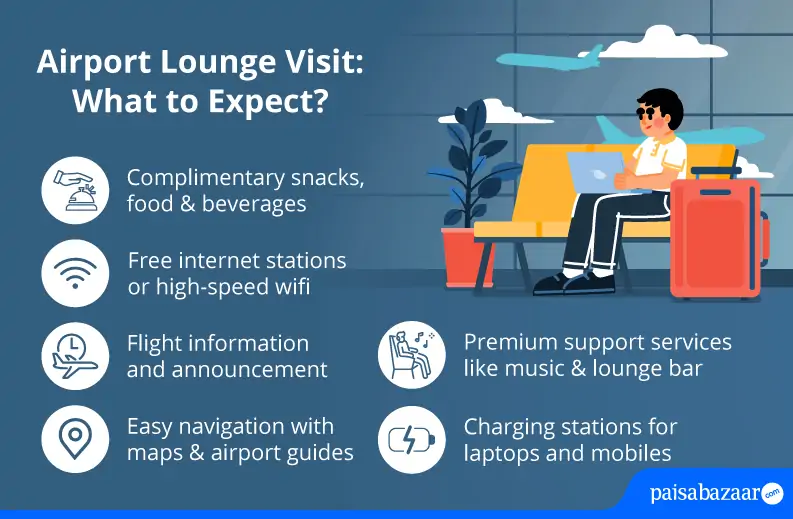 Airport Lounge Visit: What to Expect?

Complimentary snacks, food & beverages

Free internet stations or high-speed wifi

Flight information and announcement

Easy navigation with maps & airport guides

Premium support services like music & lounge bar

Charging stations for laptops and mobiles

paisabazaar.com